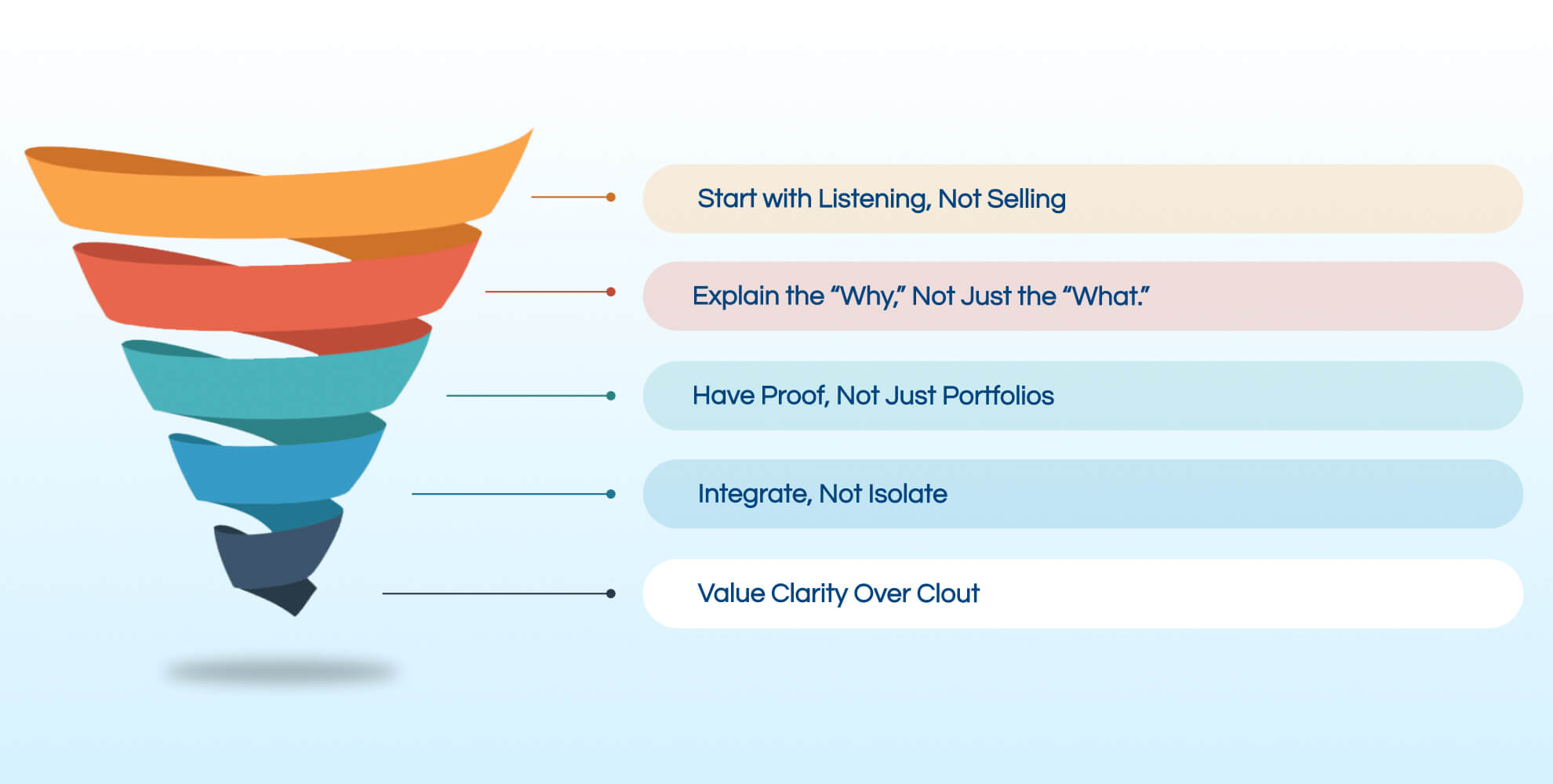 Start with Listening, Not Selling

Explain the “Why,” Not Just the “What.”

Have Proof, Not Just Portfolios

Integrate, Not Isolate

Value Clarity Over Clout